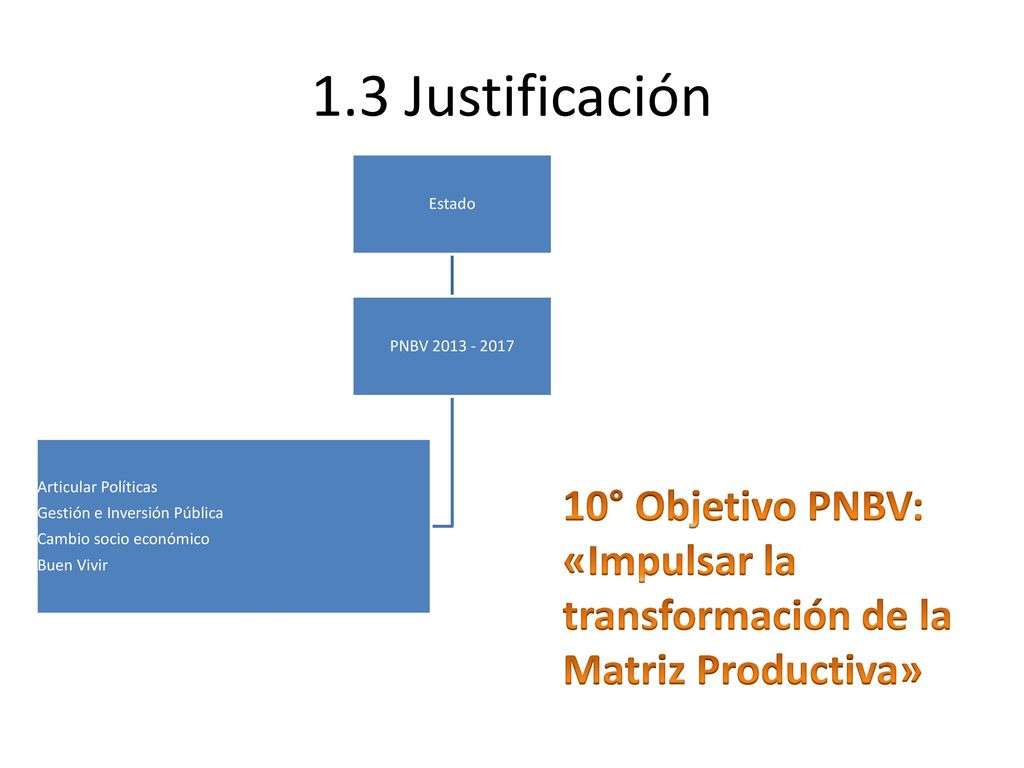 1.3 Justificación

Estado

PNBV 2013 - 2017

Articular Políticas
Gestión e Inversión Pública
Cambio socio económico
Buen Vivir

10° Objetivo PNBV: «Impulsar la transformación de la Matriz Productiva»